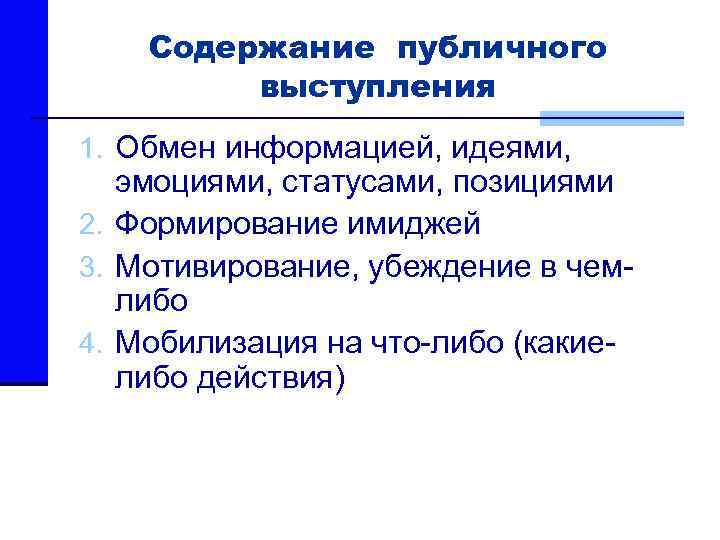 Содержание публичного выступления

1. Обмен информацией, идеями, эмоциями, статусами, позициями
2. Формирование имиджей
3. Мотивирование, убеждение в чем-либо
4. Мобилизация на что-либо (какие-либо действия)